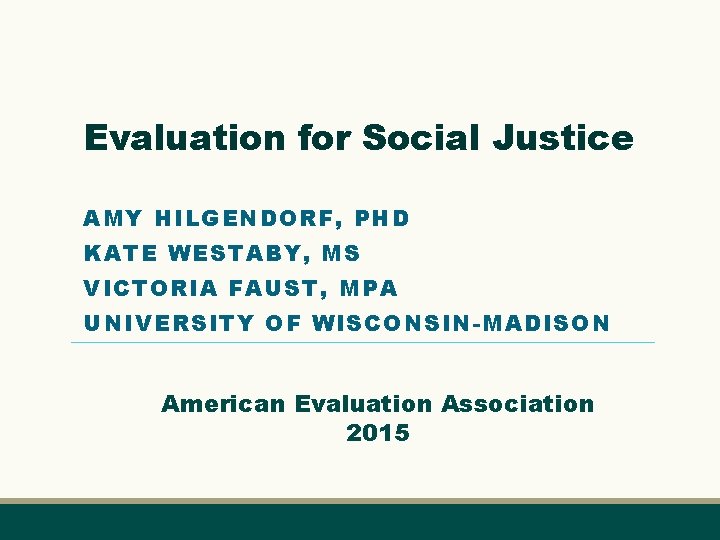 Evaluation for Social Justice

AMY HILGENDORF, PHD
KATE WESTABY, MS
VICTORIA FAUST, MPA
UNIVERSITY OF WISCONSIN-MADISON

American Evaluation Association
2015